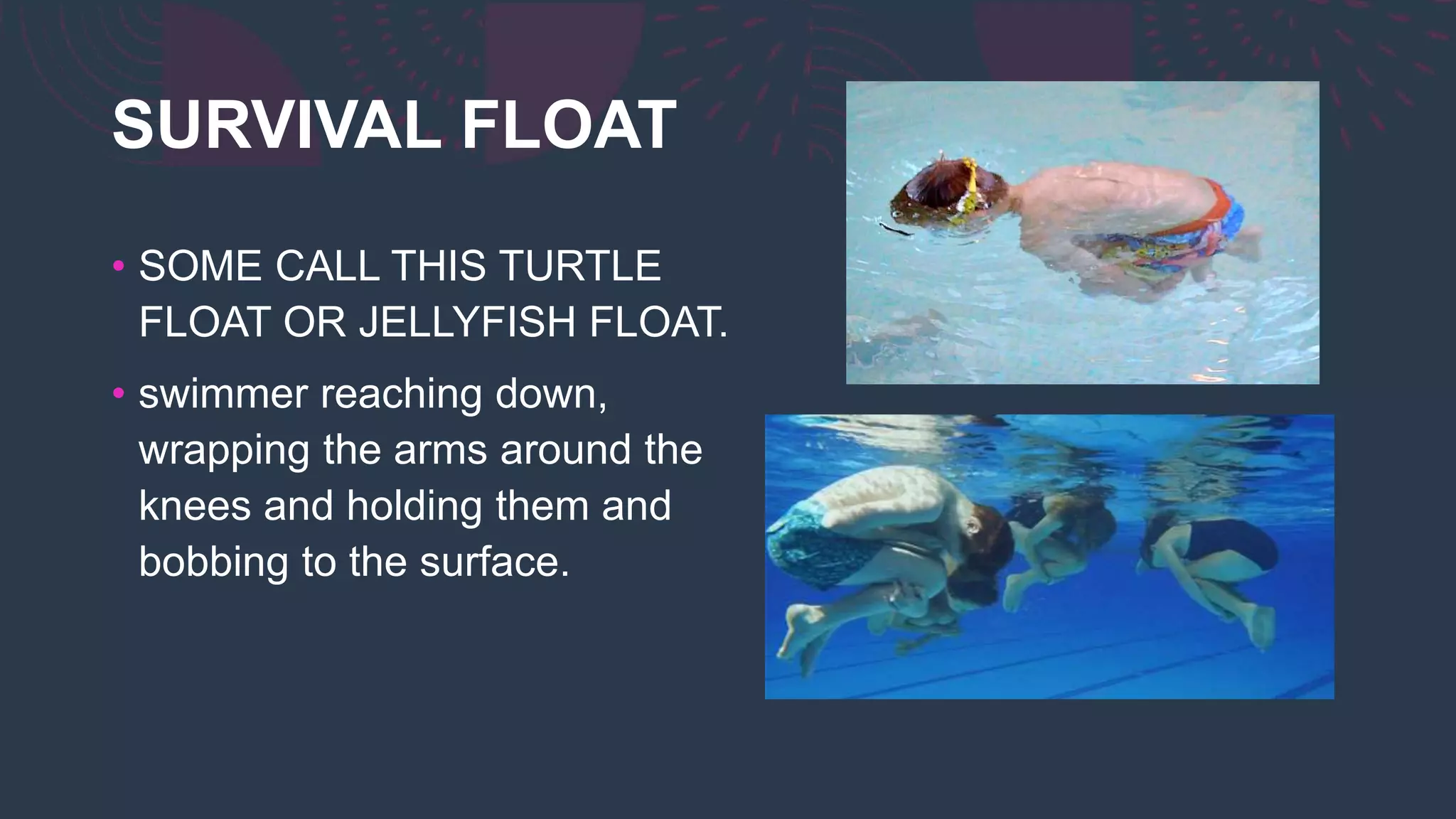 SURVIVAL FLOAT

• SOME CALL THIS TURTLE FLOAT OR JELLYFISH FLOAT.

• swimmer reaching down, wrapping the arms around the knees and holding them and bobbing to the surface.